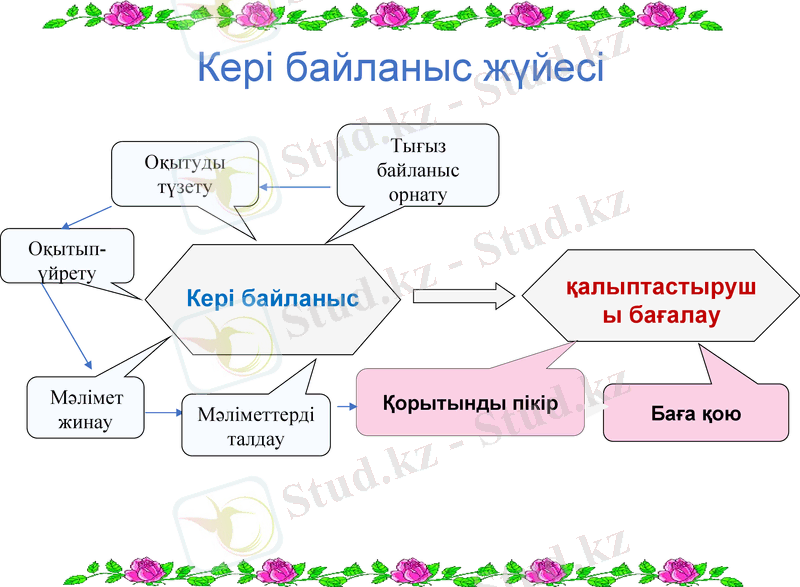 Кері байланыс жүйесі

Оқытуды түзету

Тығыз байланыс орнату

Оқытып-үйрету

Кері байланыс

қалыптастырушы бағалау

Мәлімет жинау

Мәліметтерді талдау

Қорытынды пікір

Баға қою

Stud.kz - Stud.kz